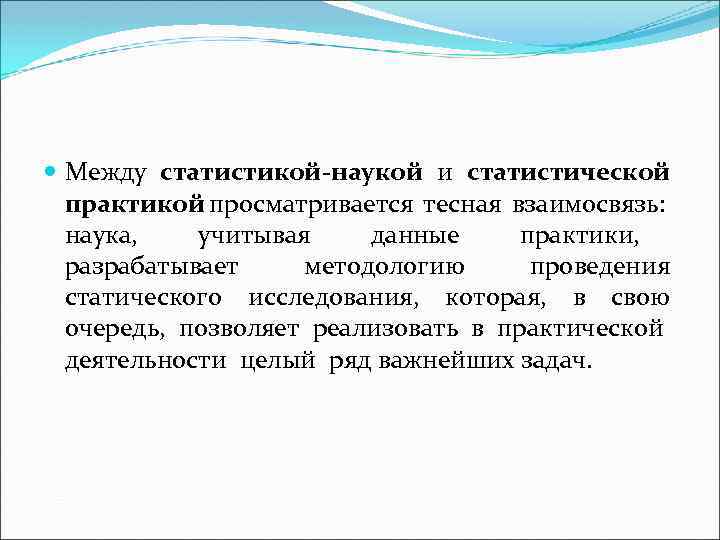 Между статистикой-наукой и статистической практикой просматривается тесная взаимосвязь: наука, учитывая данные практики, разрабатывает методологию проведения статического исследования, которая, в свою очередь, позволяет реализовать в практической деятельности целый ряд важнейших задач.